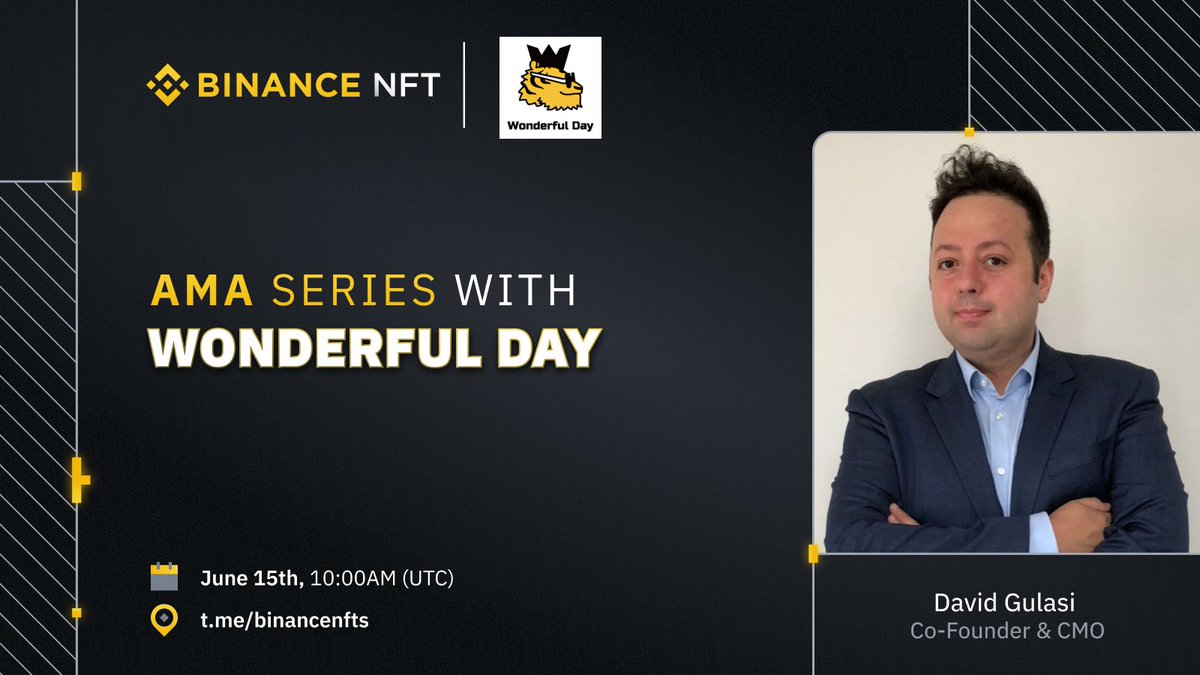 BINANCE NFT

Wonderful Day

AMA SERIES WITH
WONDERFUL DAY

June 15th, 10:00AM (UTC)
t.me/binancenfts

David Gulasi
Co-Founder & CMO